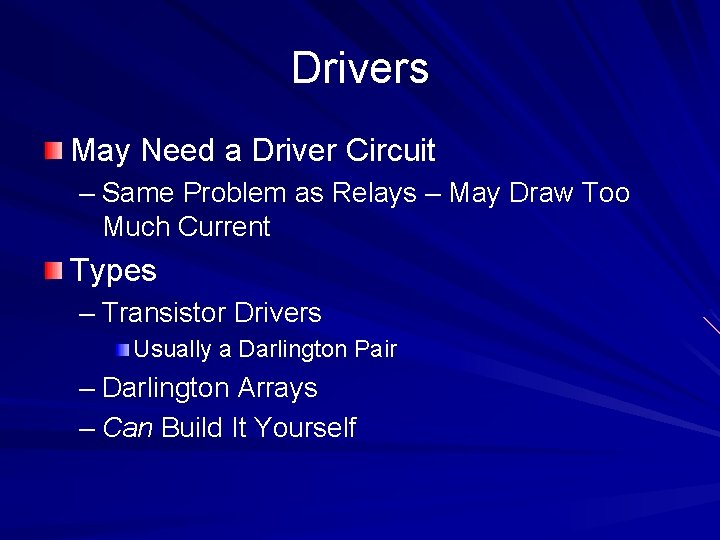 Drivers

May Need a Driver Circuit
– Same Problem as Relays – May Draw Too Much Current

Types
– Transistor Drivers
Usually a Darlington Pair
– Darlington Arrays
– Can Build It Yourself